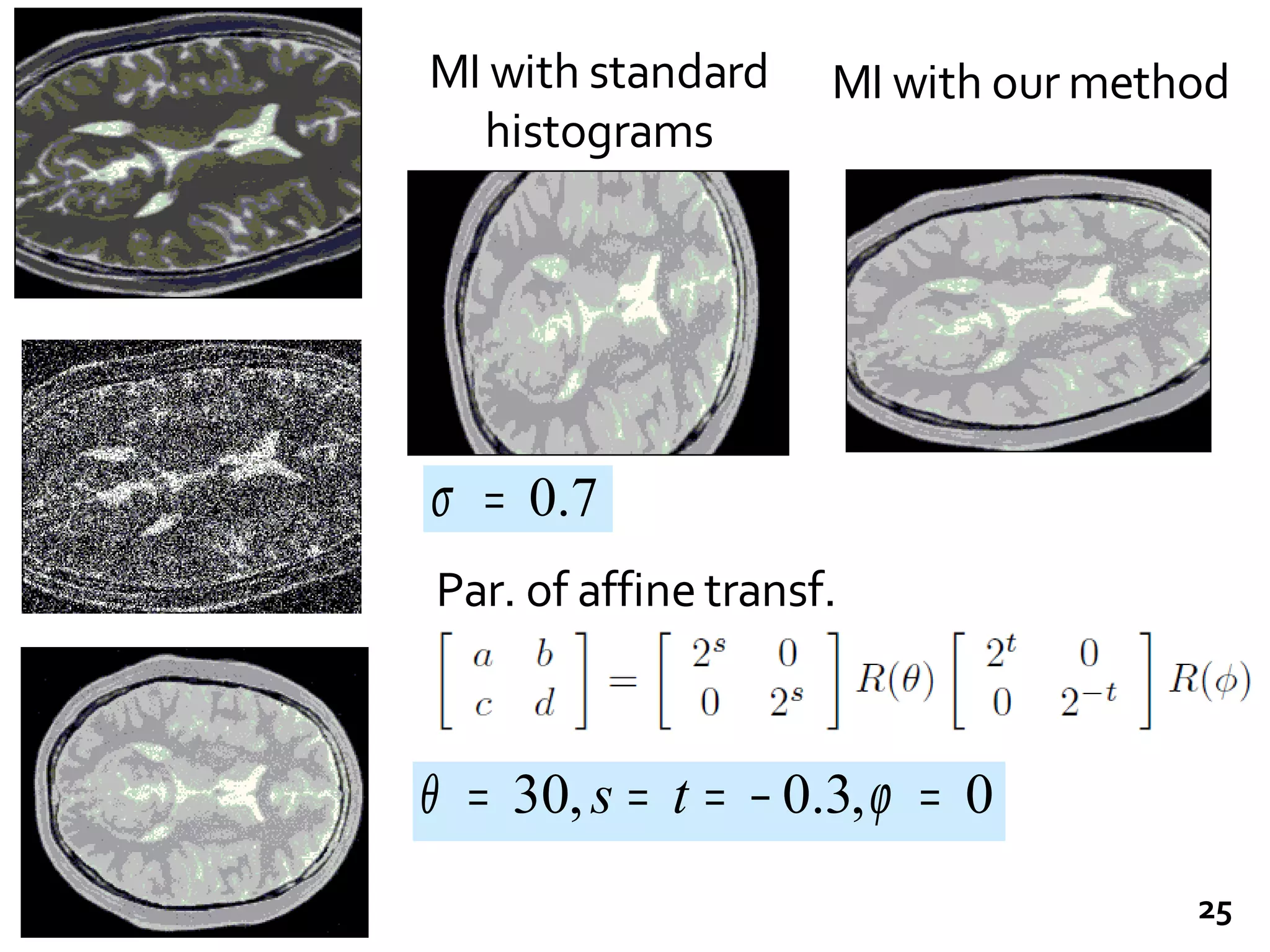 MI with standard histograms

MI with our method

$\sigma = 0.7$

Par. of affine transf.

$\begin{bmatrix} a & b \\ c & d \end{bmatrix} = \begin{bmatrix} 2^s & 0 \\ 0 & 2^s \end{bmatrix} R(\theta) \begin{bmatrix} 2^t & 0 \\ 0 & 2^{-t} \end{bmatrix} R(\phi)$

$\theta = 30, s = t = -0.3, \varphi = 0$

25